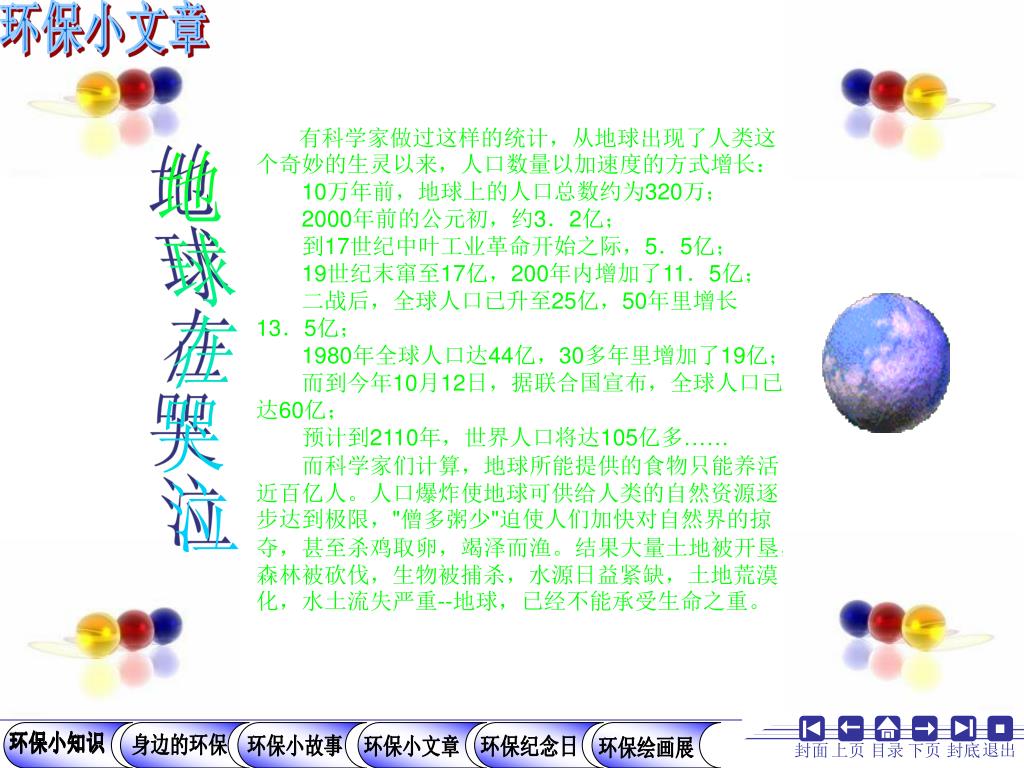 环保小文章

地球在哭泣

有科学家做过这样的统计，从地球出现了人类这个奇妙的生灵以来，人口数量以加速度的方式增长：

10万年前，地球上的人口总数约为320万；

2000年前的公元初，约3．2亿；

到17世纪中叶工业革命开始之际，5．5亿；

19世纪末窜至17亿，200年内增加了11．5亿；

二战后，全球人口已升至25亿，50年里增长13．5亿；

1980年全球人口达44亿，30多年里增加了19亿；

而到今年10月12日，据联合国宣布，全球人口已达60亿；

预计到2110年，世界人口将达105亿多……

而科学家们计算，地球所能提供的食物只能养活近百亿人。人口爆炸使地球可供给人类的自然资源逐步达到极限，"僧多粥少"迫使人们加快对自然界的掠夺，甚至杀鸡取卵，竭泽而渔。结果大量土地被开垦，森林被砍伐，生物被捕杀，水源日益紧缺，土地荒漠化，水土流失严重--地球，已经不能承受生命之重。

环保小知识 身边的环保 环保小故事 环保小文章 环保纪念日 环保绘画展

封面 上页 目录 下页 封底 退出